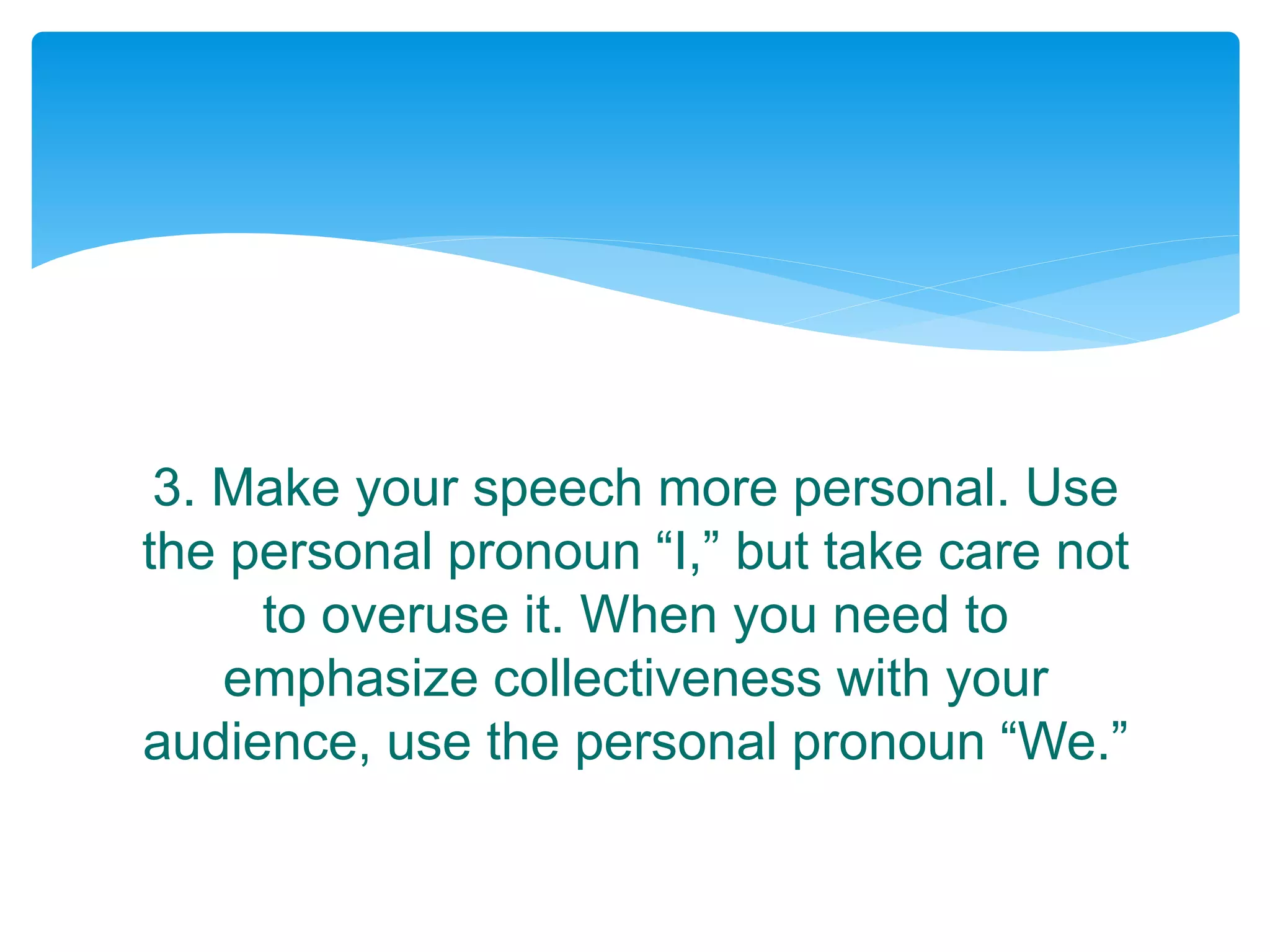 3. Make your speech more personal. Use the personal pronoun “I,” but take care not to overuse it. When you need to emphasize collectiveness with your audience, use the personal pronoun “We.”